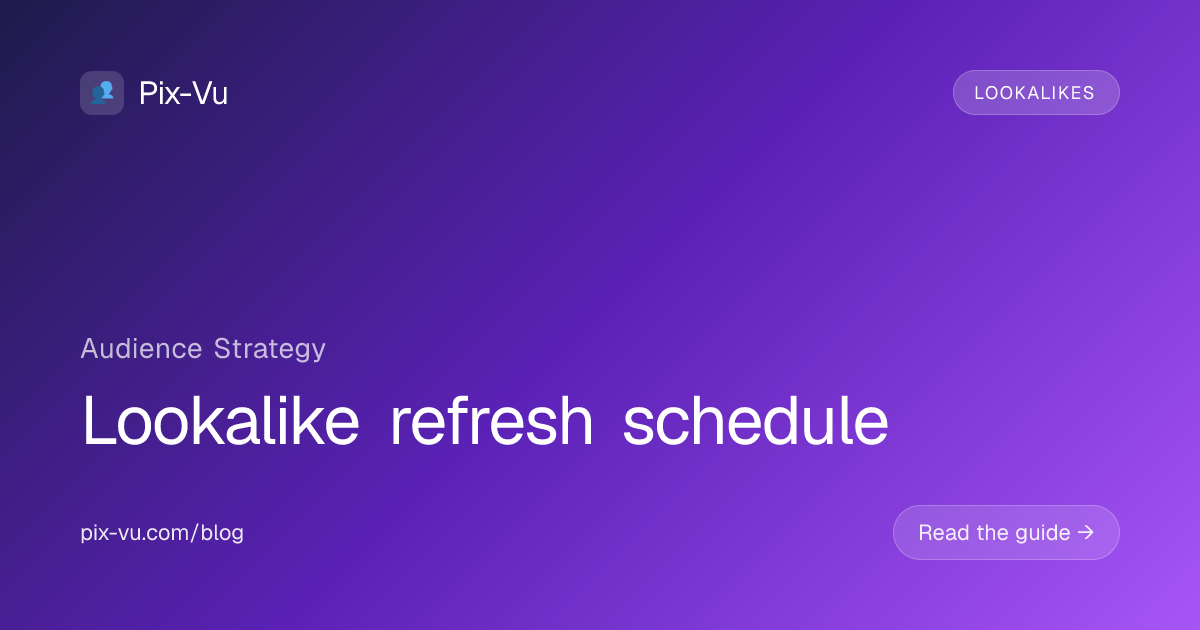 Pix-Vu

LOOKALIKES

Audience Strategy

Lookalike refresh schedule

pix-vu.com/blog

Read the guide →